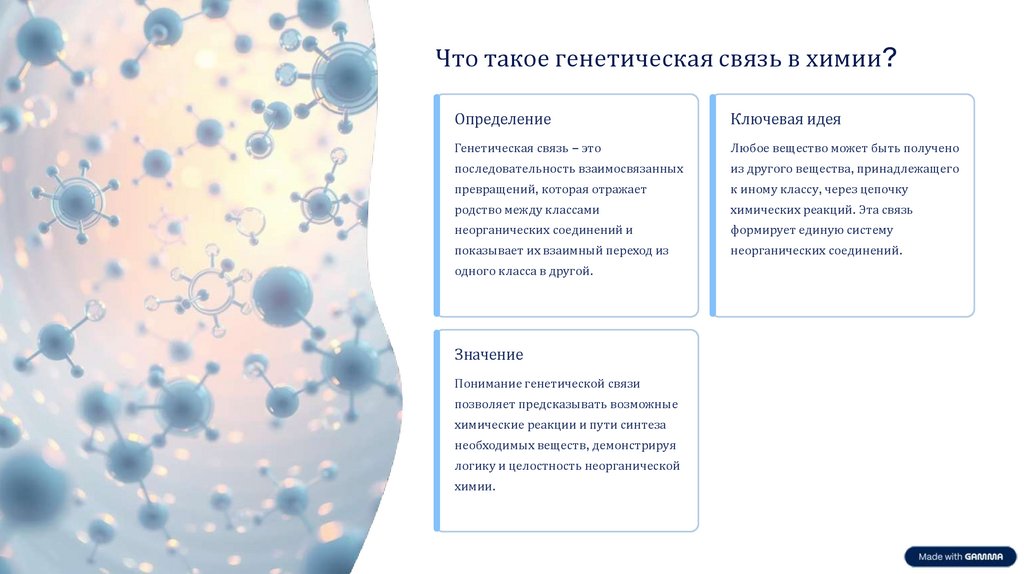 Что такое генетическая связь в химии?

Определение

Генетическая связь – это последовательность взаимосвязанных превращений, которая отражает родство между классами неорганических соединений и показывает их взаимный переход из одного класса в другой.

Ключевая идея

Любое вещество может быть получено из другого вещества, принадлежащего к иному классу, через цепочку химических реакций. Эта связь формирует единую систему неорганических соединений.

Значение

Понимание генетической связи позволяет предсказывать возможные химические реакции и пути синтеза необходимых веществ, демонстрируя логику и целостность неорганической химии.

Made with GAMMA